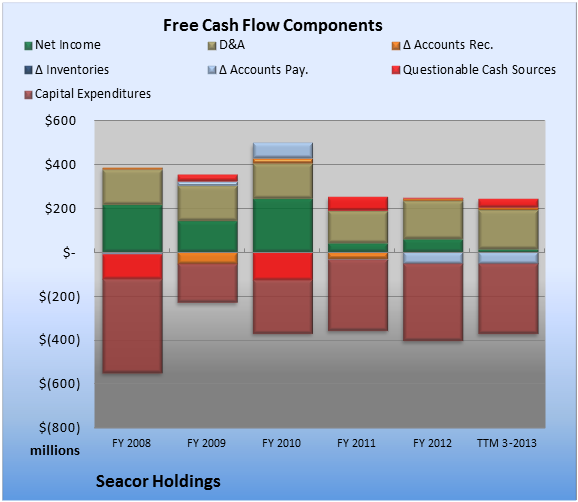 Free Cash Flow Components

Net Income
D&A
Δ Accounts Rec.
Δ Inventories
Δ Accounts Pay.
Questionable Cash Sources
Capital Expenditures

$600
$400
$200
$-
$(200)
$(400)
$(600)
$(800)
millions

FY 2008
FY 2009
FY 2010
FY 2011
FY 2012
TTM 3-2013

Seacor Holdings